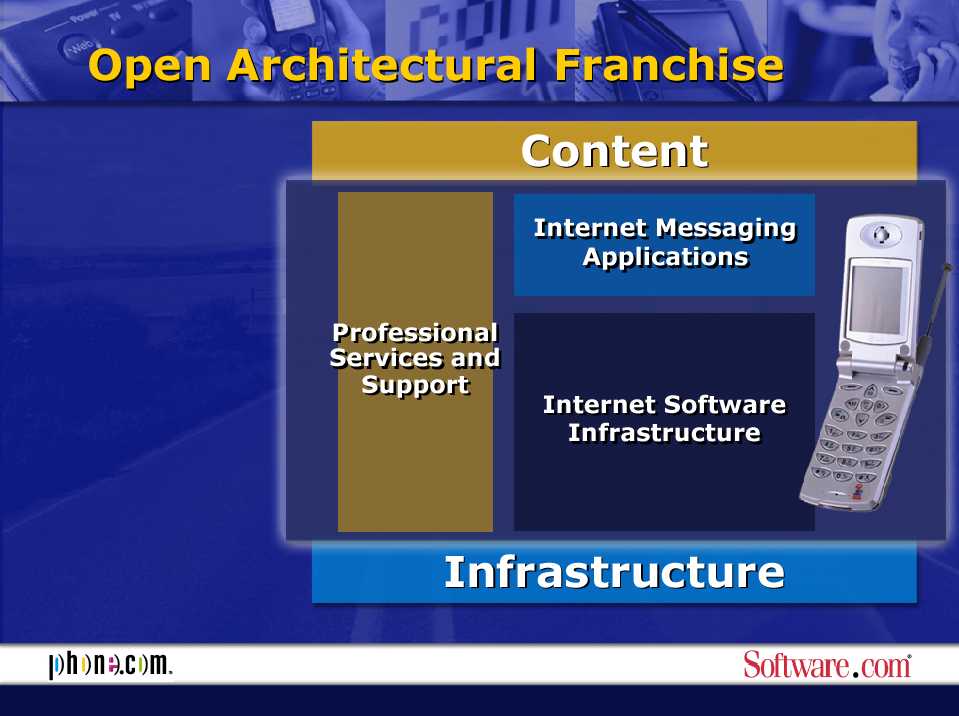 Open Architectural Franchise

Content

Professional Services and Support

Internet Messaging Applications

Internet Software Infrastructure

Infrastructure

phone.com.

Software.com